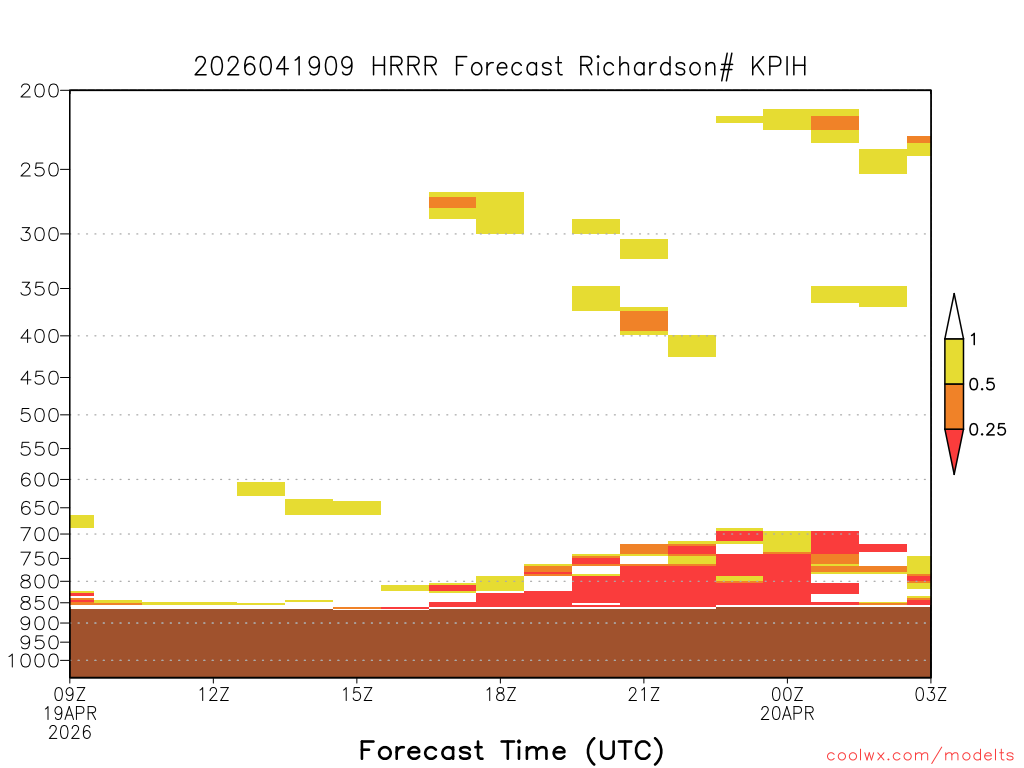 2026041909 HRRR Forecast Richardson# KPIH

200
250
300
350
400
450
500
550
600
650
700
750
800
850
900
950
1000

1
0.5
0.25

09Z
19APR
2026
12Z
15Z
18Z
21Z
00Z
20APR
03Z

Forecast Time (UTC)

coolwx.com/modelts